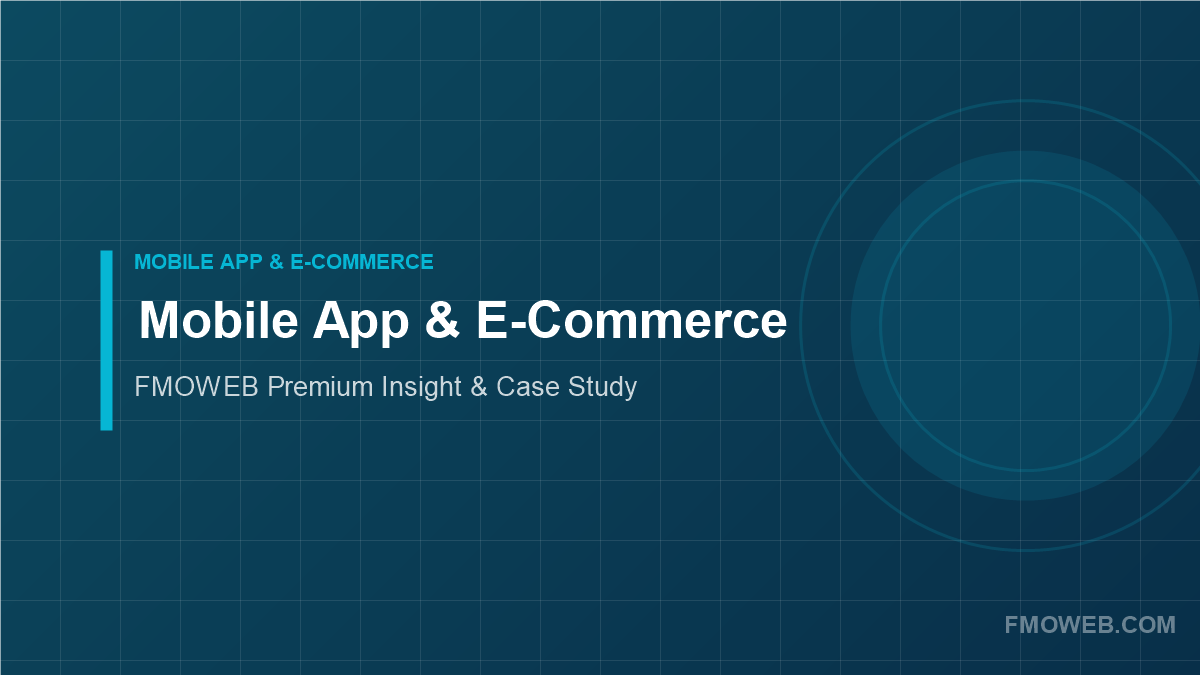 MOBILE APP & E-COMMERCE

Mobile App & E-Commerce

FMOWEB Premium Insight & Case Study

FMOWEB.COM